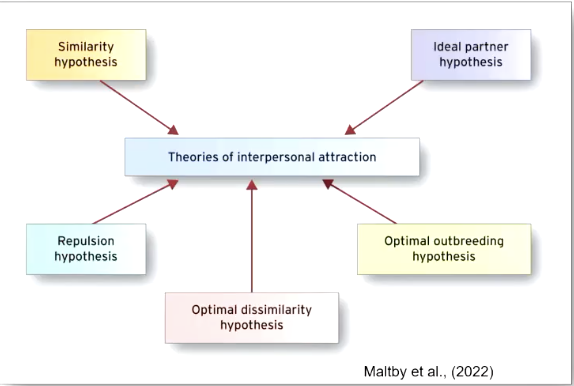 Similarity hypothesis

Ideal partner hypothesis

Theories of interpersonal attraction

Repulsion hypothesis

Optimal outbreeding hypothesis

Optimal dissimilarity hypothesis

Maltby et al., (2022)